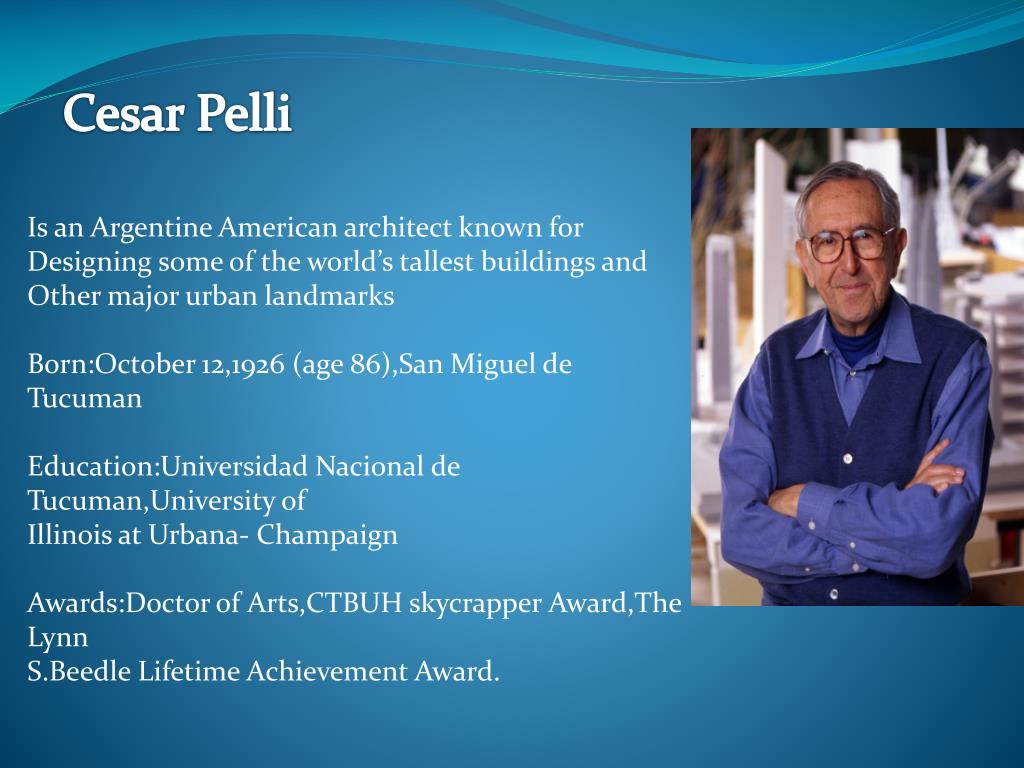 Cesar Pelli

Is an Argentine American architect known for Designing some of the world’s tallest buildings and Other major urban landmarks

Born:October 12,1926 (age 86),San Miguel de Tucuman

Education:Universidad Nacional de Tucuman,University of Illinois at Urbana- Champaign

Awards:Doctor of Arts,CTBUH skycrapper Award,The Lynn S.Beedle Lifetime Achievement Award.